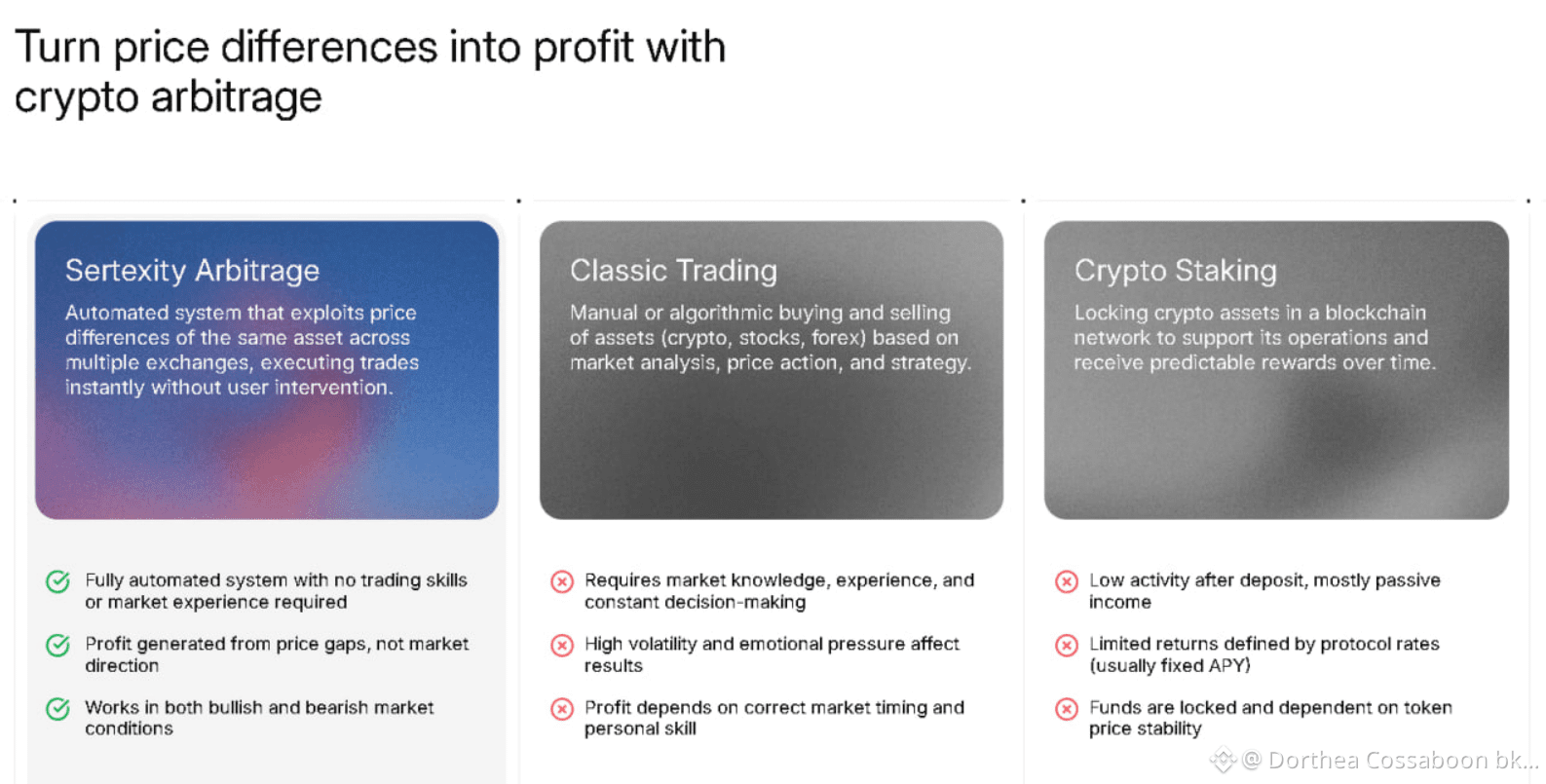 Turn price differences into profit with crypto arbitrage

Sertexity Arbitrage

Automated system that exploits price differences of the same asset across multiple exchanges, executing trades instantly without user intervention.

Fully automated system with no trading skills or market experience required

Profit generated from price gaps, not market direction

Works in both bullish and bearish market conditions

Classic Trading

Manual or algorithmic buying and selling of assets (crypto, stocks, forex) based on market analysis, price action, and strategy.

Requires market knowledge, experience, and constant decision-making

High volatility and emotional pressure affect results

Profit depends on correct market timing and personal skill

Crypto Staking

Locking crypto assets in a blockchain network to support its operations and receive predictable rewards over time.

Low activity after deposit, mostly passive income

Limited returns defined by protocol rates (usually fixed APY)

Funds are locked and dependent on token price stability

@ Dorthea Cossaboon bk...